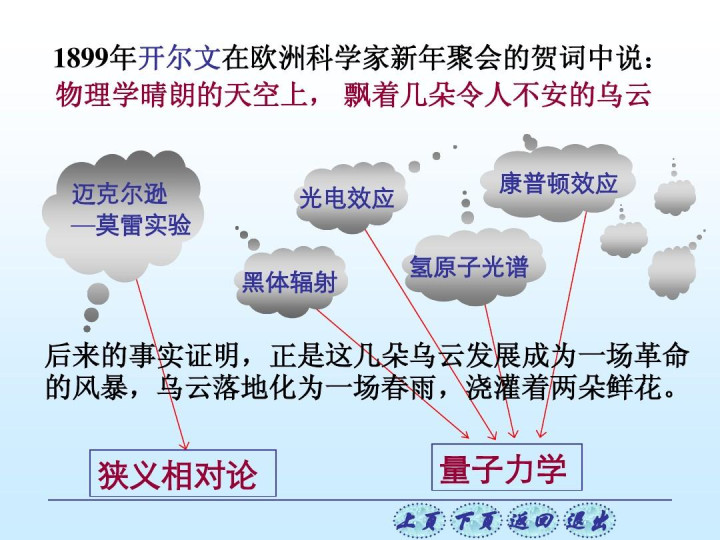 1899年开尔文在欧洲科学家新年聚会的贺词中说：
物理学晴朗的天空上， 飘着几朵令人不安的乌云

迈克尔逊
—莫雷实验

光电效应

康普顿效应

黑体辐射

氢原子光谱

后来的事实证明，正是这几朵乌云发展成为一场革命的风暴，乌云落地化为一场春雨，浇灌着两朵鲜花。

狭义相对论

量子力学

上页 下页 返回 退出